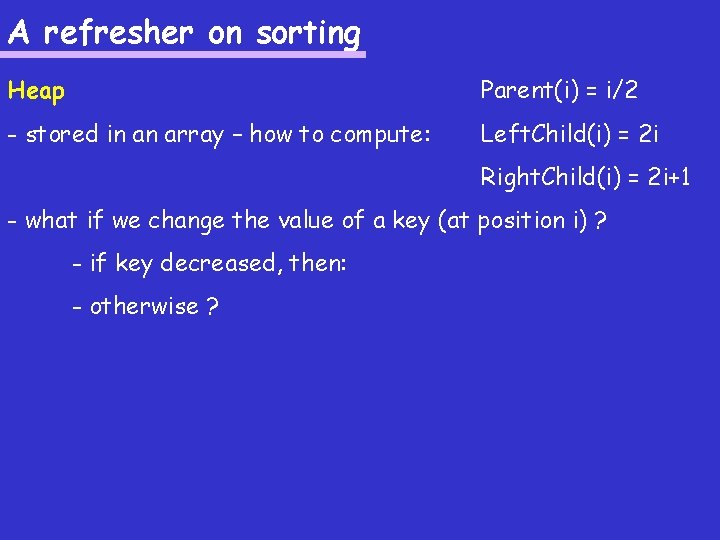 A refresher on sorting

Heap

Parent(i) = i/2

- stored in an array – how to compute:

LeftChild(i) = 2i

RightChild(i) = 2i+1

- what if we change the value of a key (at position i) ?

- if key decreased, then:

- otherwise ?